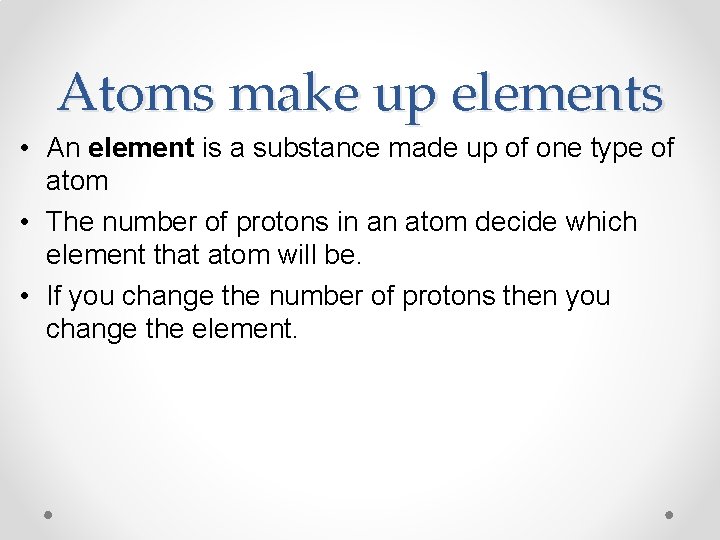 Atoms make up elements

• An element is a substance made up of one type of atom

• The number of protons in an atom decide which element that atom will be.

• If you change the number of protons then you change the element.